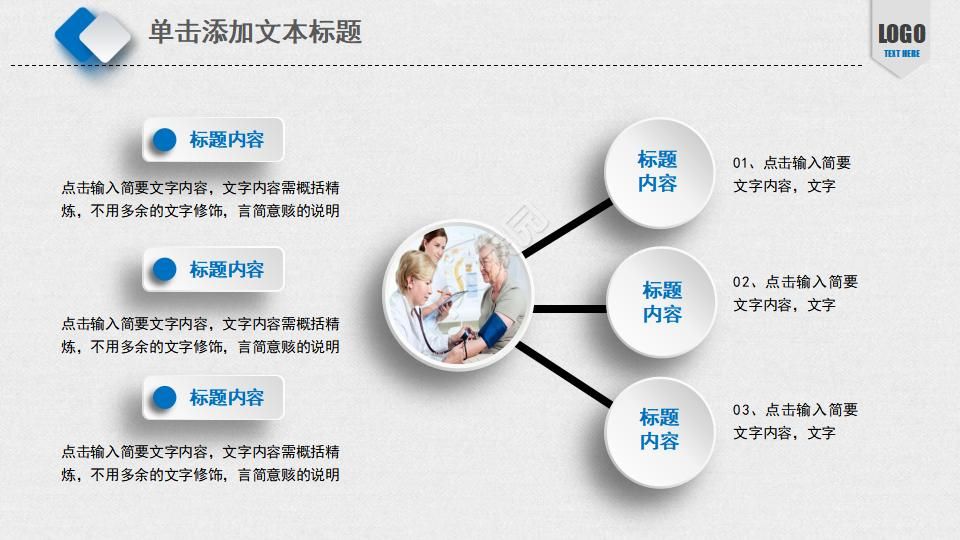 单击添加文本标题

LOGO
TEXT HERE

标题内容

点击输入简要文字内容，文字内容需概括精炼，不用多余的文字修饰，言简意赅的说明

标题内容

点击输入简要文字内容，文字内容需概括精炼，不用多余的文字修饰，言简意赅的说明

标题内容

点击输入简要文字内容，文字内容需概括精炼，不用多余的文字修饰，言简意赅的说明

标题内容

01、点击输入简要文字内容，文字

标题内容

02、点击输入简要文字内容，文字

标题内容

03、点击输入简要文字内容，文字